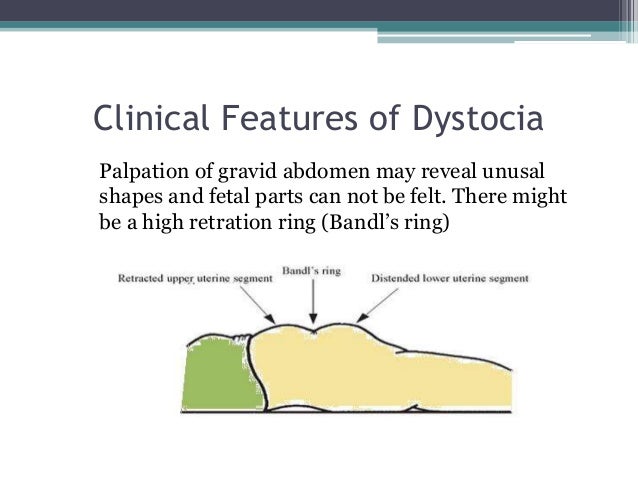 Clinical Features of Dystocia

Palpation of gravid abdomen may reveal unusal shapes and fetal parts can not be felt. There might be a high retration ring (Bandl's ring)

Retracted upper uterine segment

Bandl's ring

Distended lower uterine segment